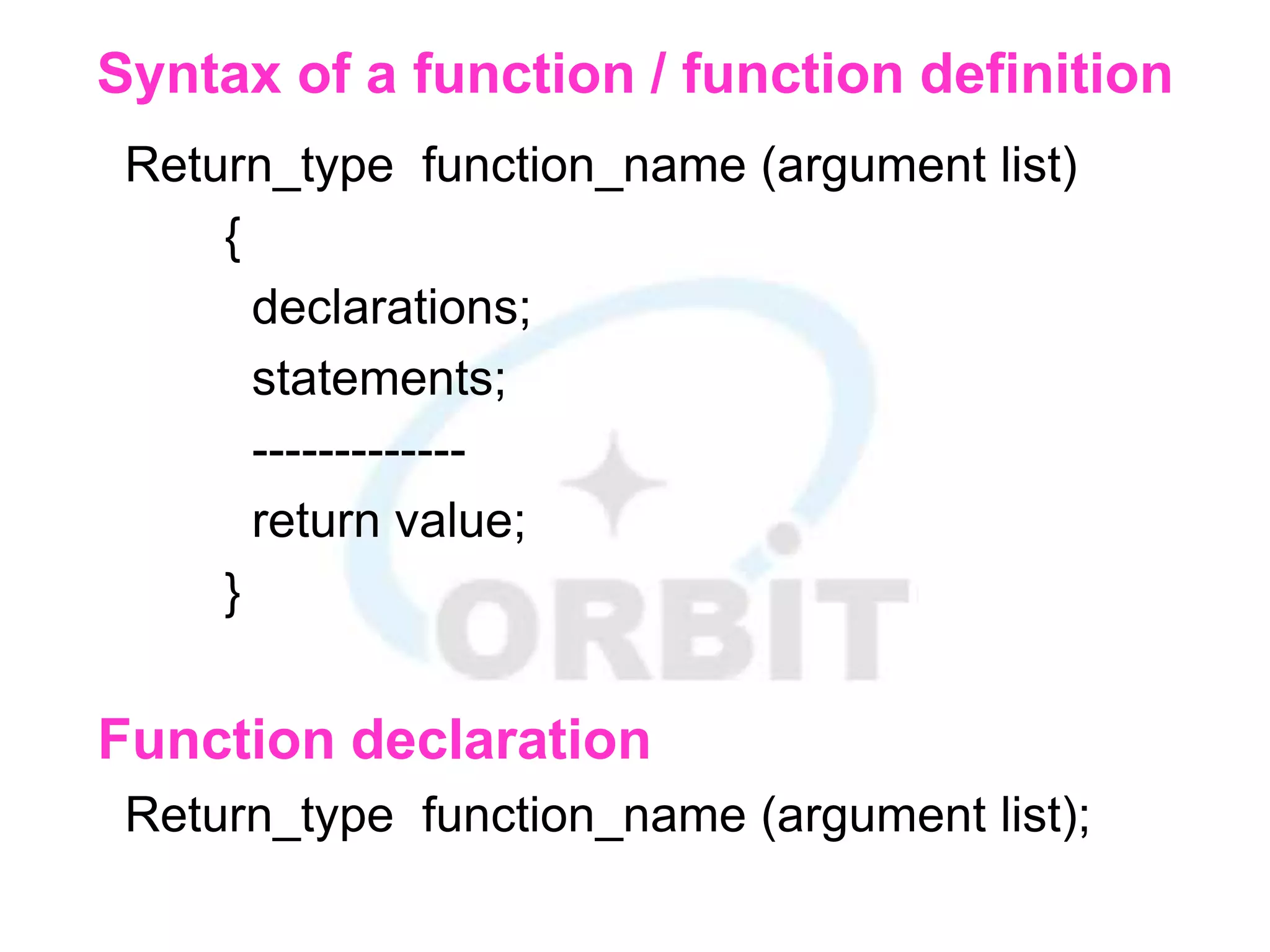 Syntax of a function / function definition

Return_type function_name (argument list)
{
declarations;
statements;
--------------
return value;
}

ORBIT

Function declaration

Return_type function_name (argument list);